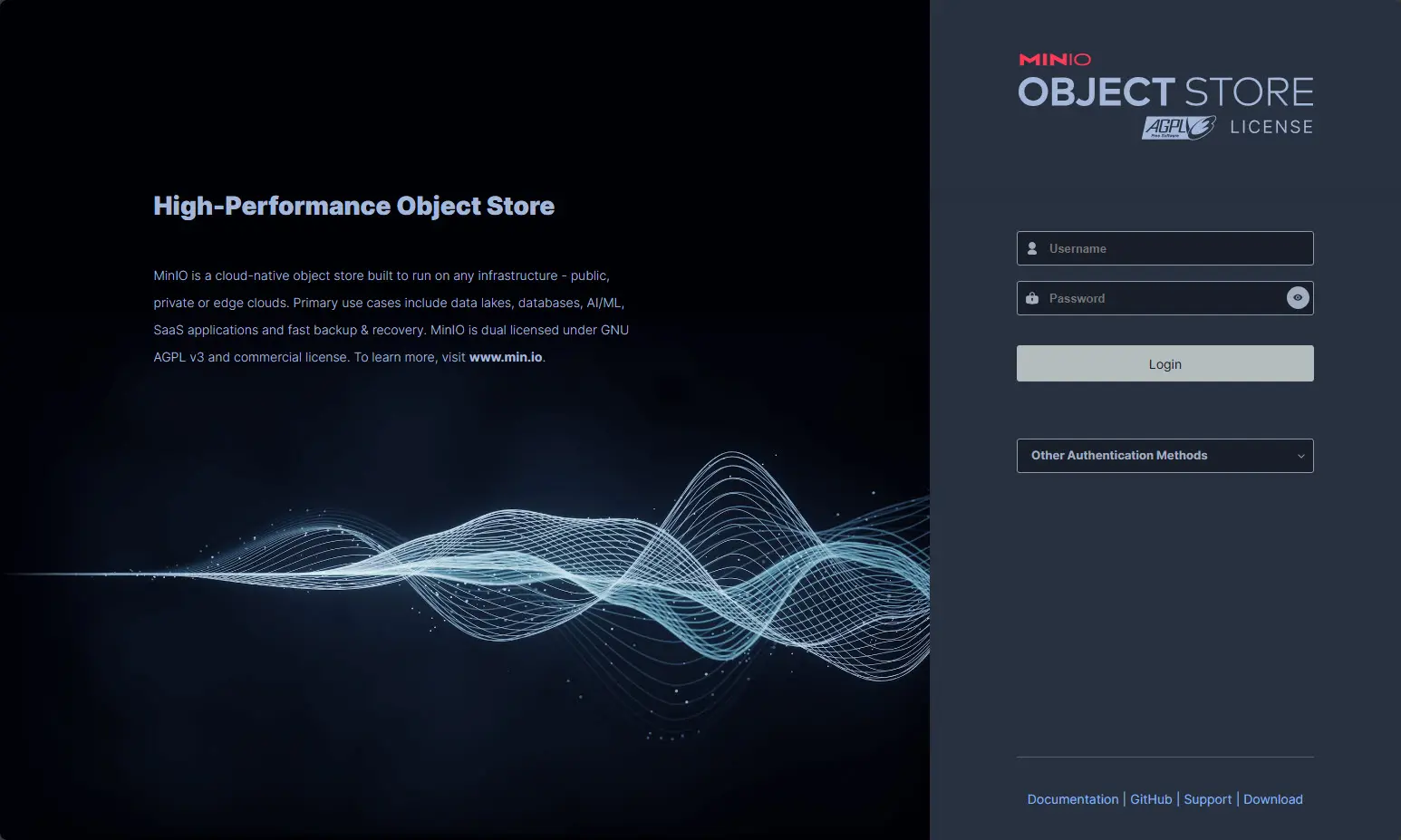 High-Performance Object Store

MinIO is a cloud-native object store built to run on any infrastructure - public, private or edge clouds. Primary use cases include data lakes, databases, AI/ML, SaaS applications and fast backup & recovery. MinIO is dual licensed under GNU AGPL v3 and commercial license. To learn more, visit www.min.io.

MINIO
OBJECT STORE
AGPLv3 LICENSE

Username

Password

Login

Other Authentication Methods

Documentation | GitHub | Support | Download